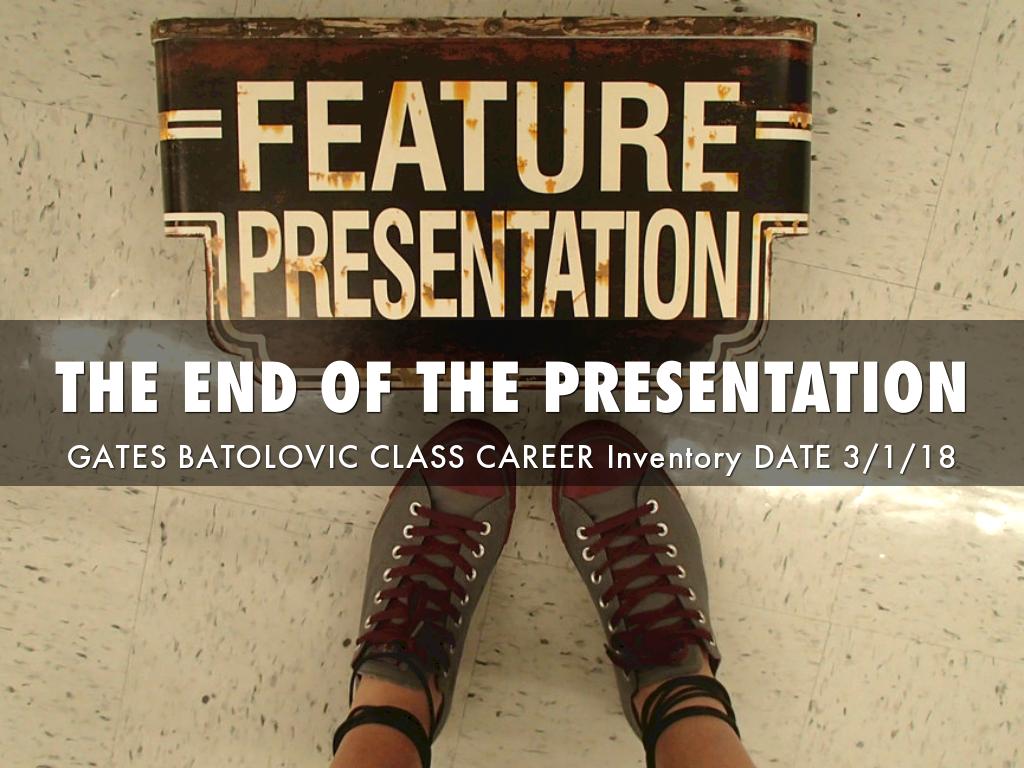 FEATURE PRESENTATION

THE END OF THE PRESENTATION

GATES BATOLOVIC CLASS CAREER Inventory DATE 3/1/18